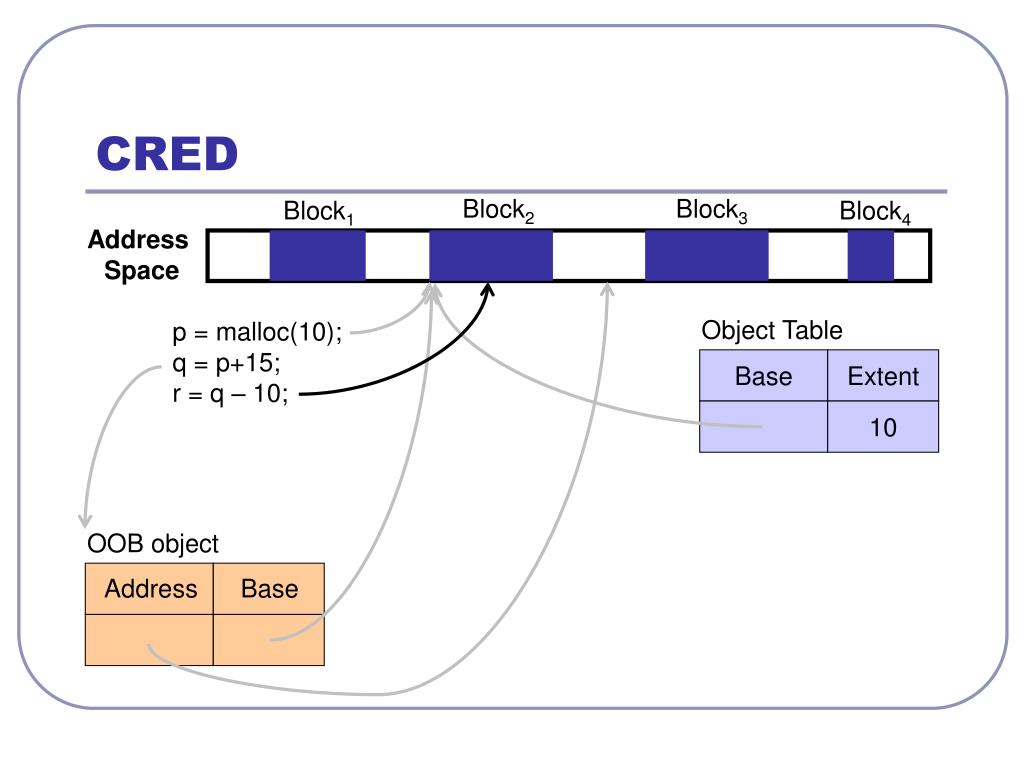 CRED

Block$_1$ Block$_2$ Block$_3$ Block$_4$

Address Space

p = malloc(10);
q = p+15;
r = q – 10;

Object Table

| Base | Extent |
|---|---|
| | 10 |

OOB object

| Address | Base |
|---|---|
| | |